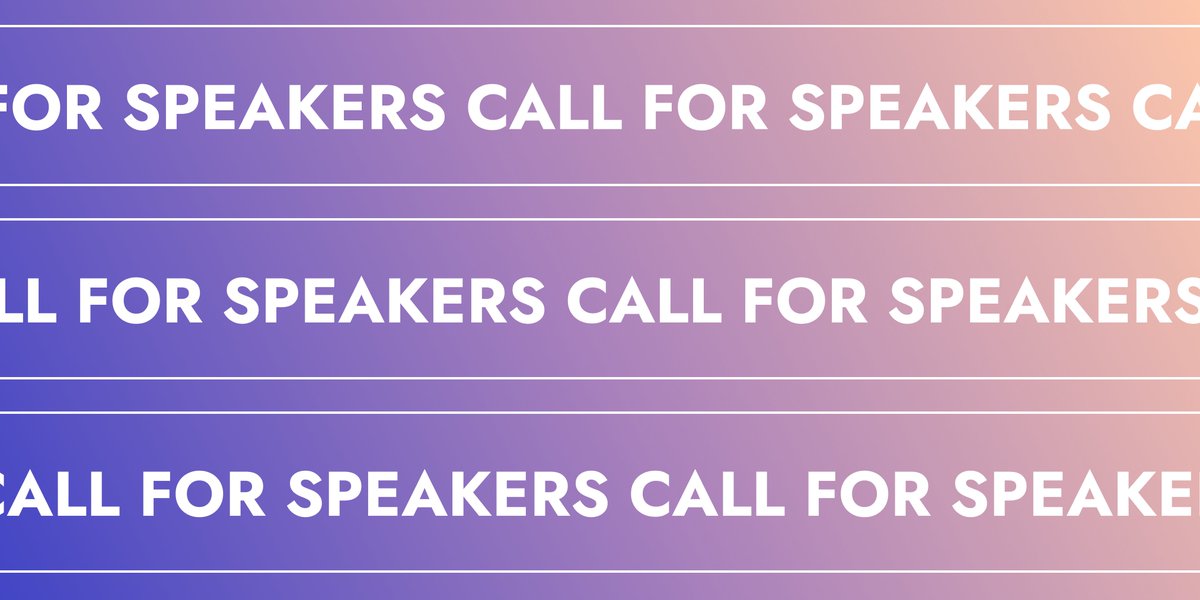 FOR SPEAKERS CALL FOR SPEAKERS CA

LL FOR SPEAKERS CALL FOR SPEAKERS

CALL FOR SPEAKERS CALL FOR SPEAKE